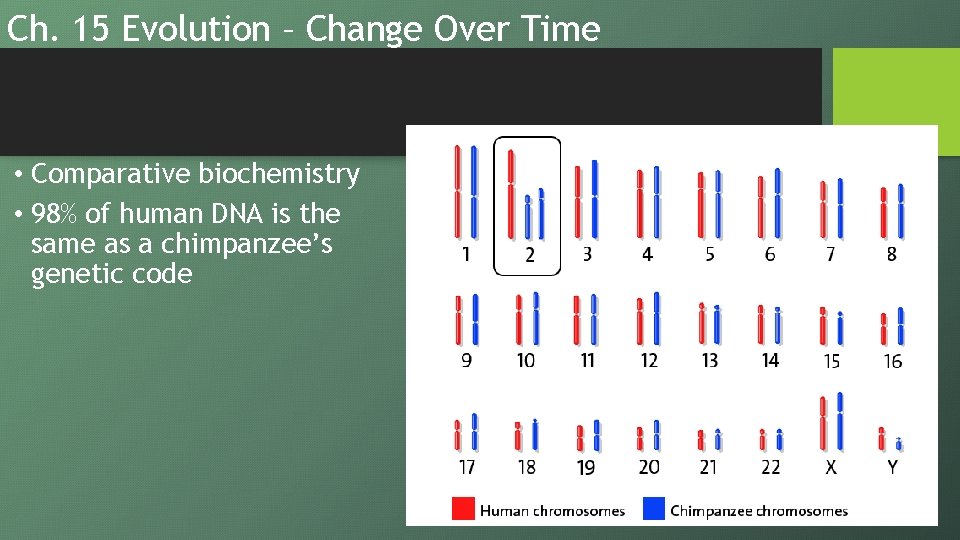 Ch. 15 Evolution – Change Over Time

• Comparative biochemistry
• 98% of human DNA is the same as a chimpanzee's genetic code

1 2 3 4 5 6 7 8
9 10 11 12 13 14 15 16
17 18 19 20 21 22 X Y

Human chromosomes Chimpanzee chromosomes